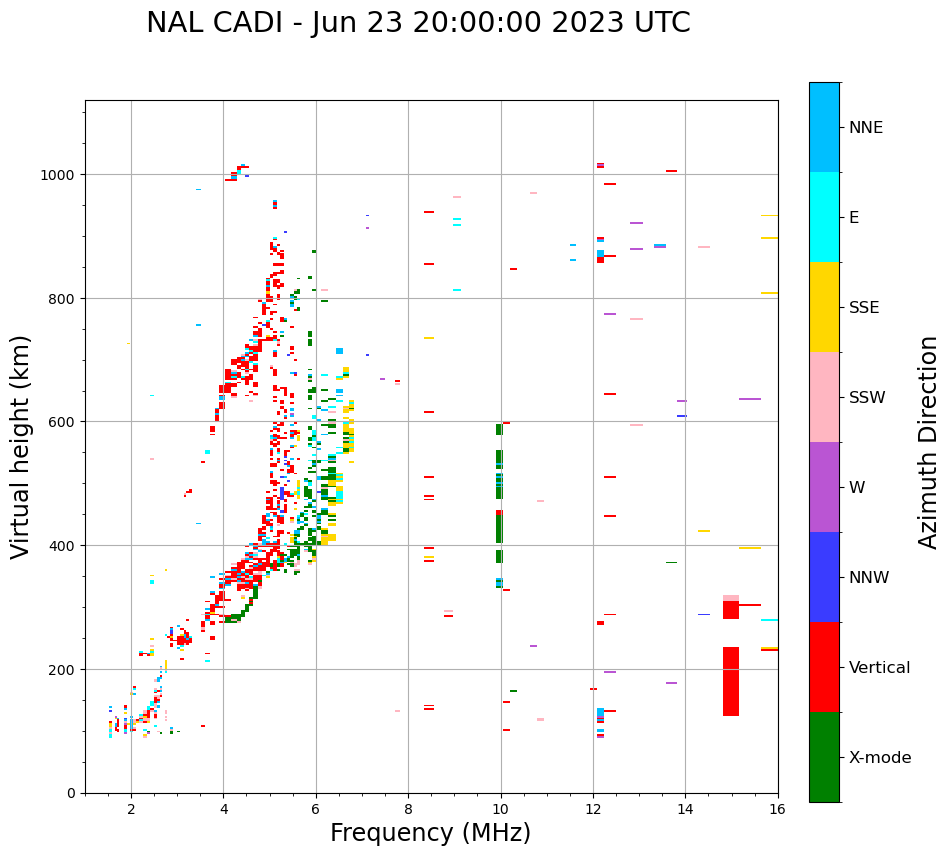 NAL CADI - Jun 23 20:00:00 2023 UTC

Virtual height (km)

1000
800
600
400
200
0

2
4
6
8
10
12
14
16

Frequency (MHz)

NNE
E
SSE
SSW
W
NNW
Vertical
X-mode

Azimuth Direction